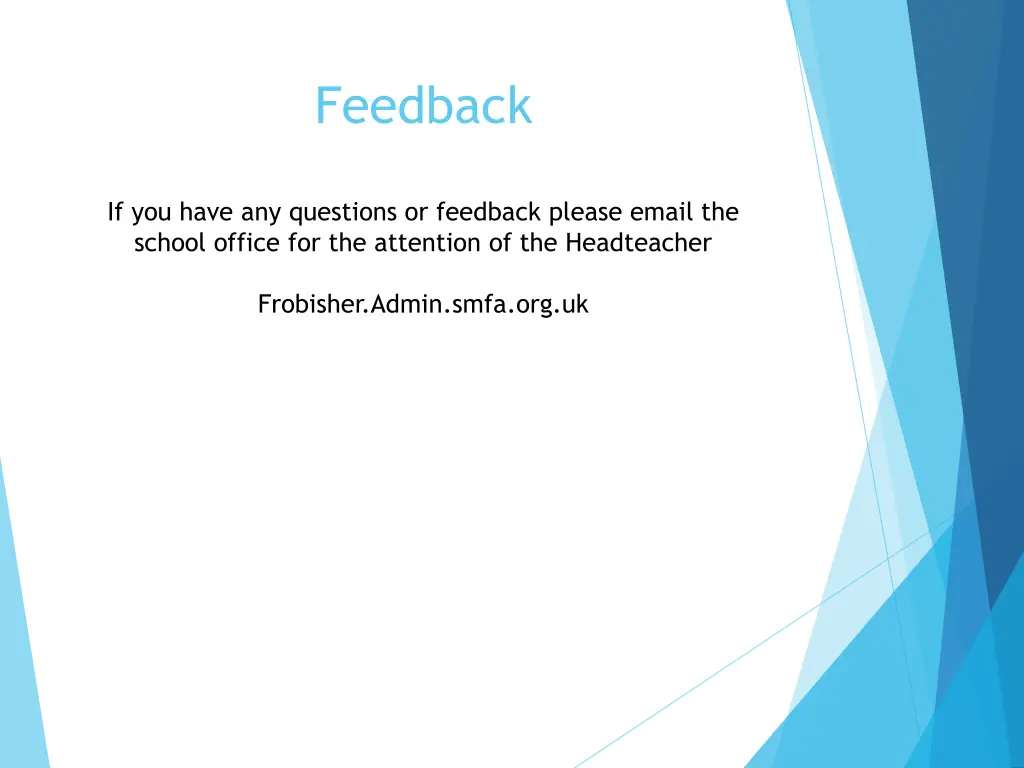 Feedback

If you have any questions or feedback please email the school office for the attention of the Headteacher

Frobisher.Admin.smfa.org.uk